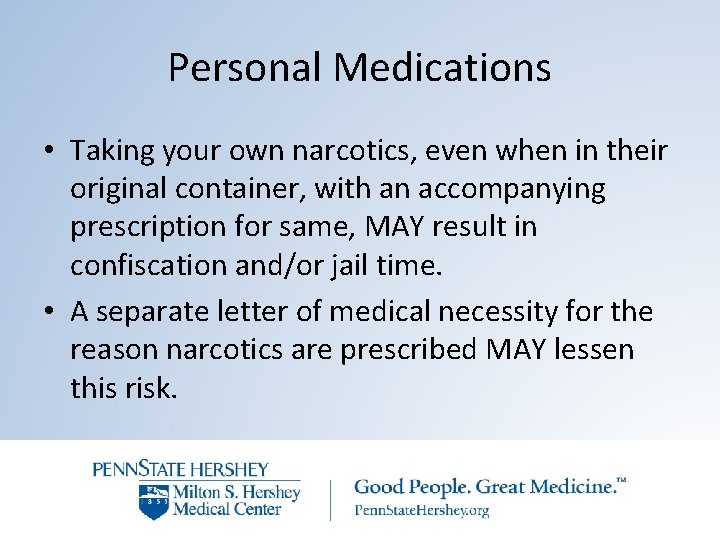 Personal Medications

• Taking your own narcotics, even when in their original container, with an accompanying prescription for same, MAY result in confiscation and/or jail time.

• A separate letter of medical necessity for the reason narcotics are prescribed MAY lessen this risk.

PENNSTATE HERSHEY
1855
Milton S. Hershey Medical Center

Good People. Great Medicine.™
PennStateHershey.org